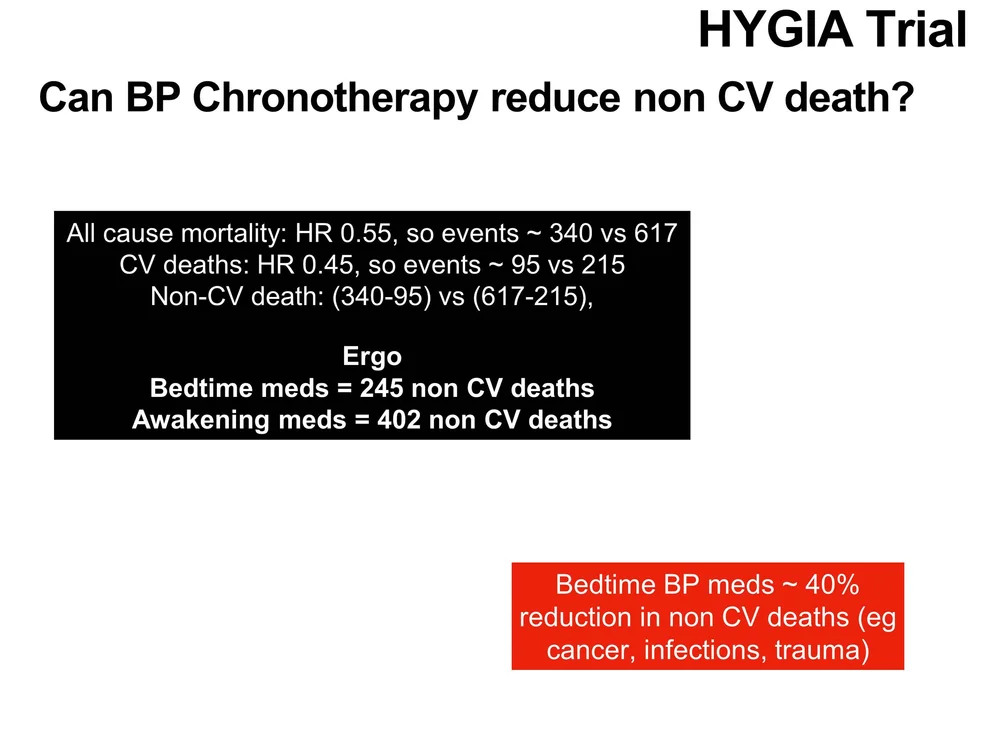 HYGIA Trial

Can BP Chronotherapy reduce non CV death?

All cause mortality: HR 0.55, so events ~ 340 vs 617
CV deaths: HR 0.45, so events ~ 95 vs 215
Non-CV death: (340-95) vs (617-215),

Ergo
Bedtime meds = 245 non CV deaths
Awakening meds = 402 non CV deaths

Bedtime BP meds ~ 40% reduction in non CV deaths (eg cancer, infections, trauma)